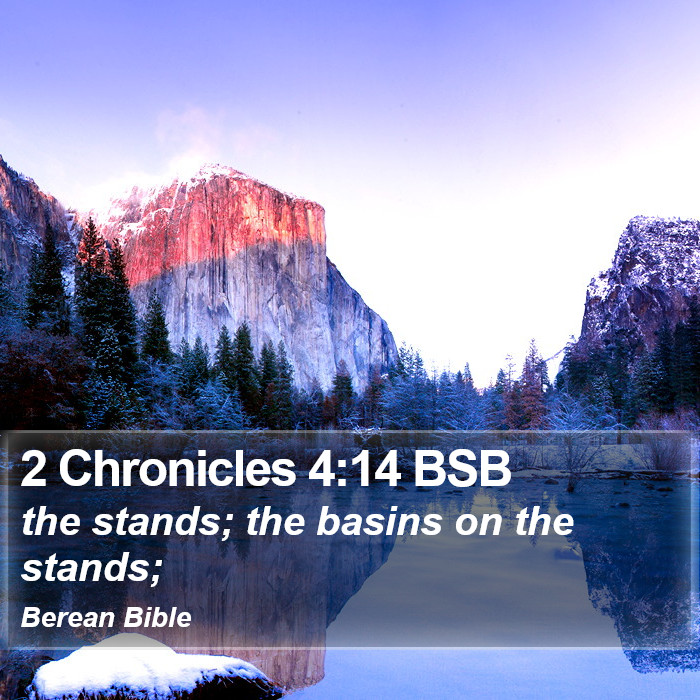 2 Chronicles 4:14 BSB
the stands; the basins on the stands;
Berean Bible